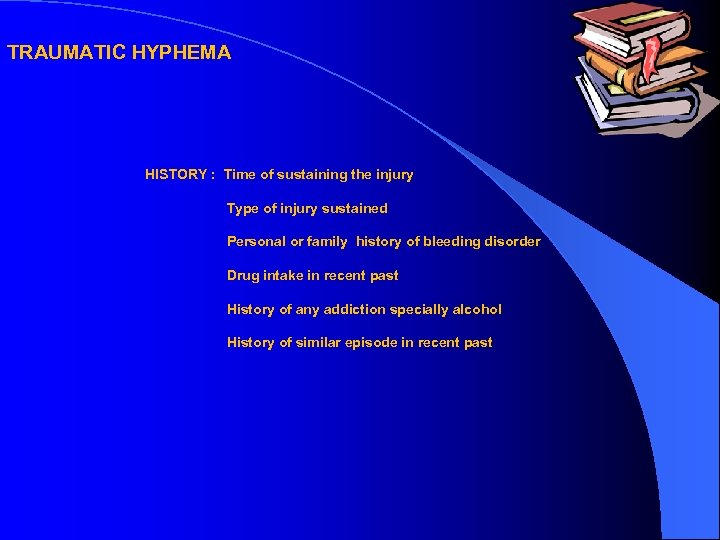 TRAUMATIC HYPHEMA

HISTORY : Time of sustaining the injury

Type of injury sustained

Personal or family history of bleeding disorder

Drug intake in recent past

History of any addiction specially alcohol

History of similar episode in recent past